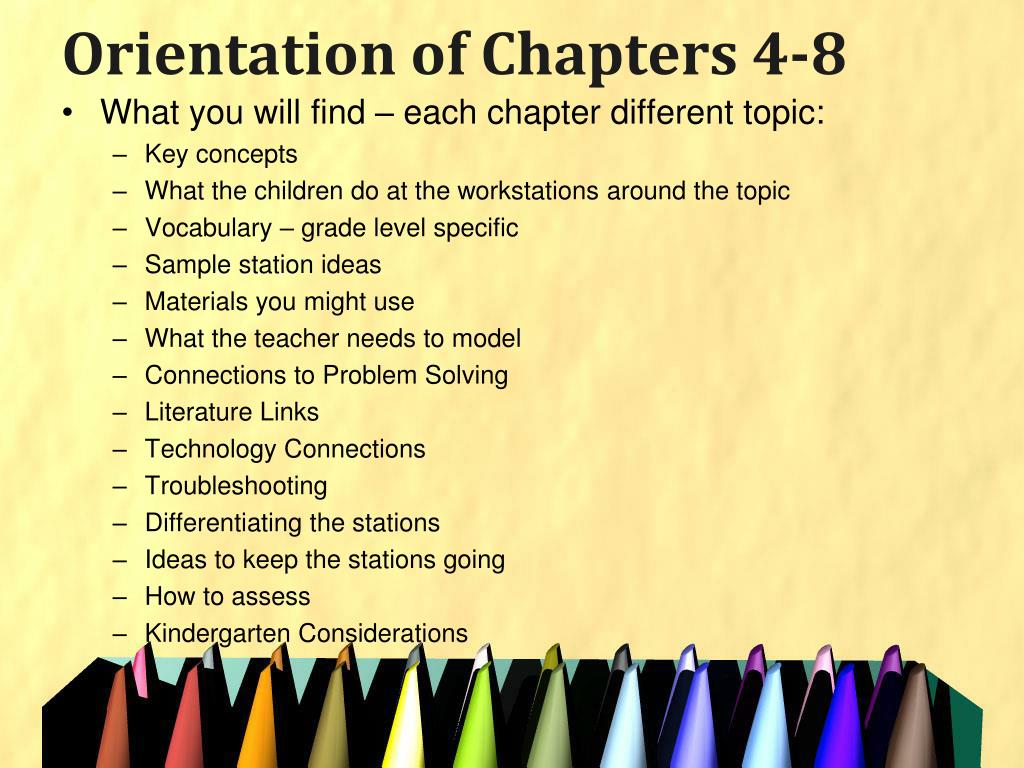 Orientation of Chapters 4-8

• What you will find – each chapter different topic:
– Key concepts
– What the children do at the workstations around the topic
– Vocabulary – grade level specific
– Sample station ideas
– Materials you might use
– What the teacher needs to model
– Connections to Problem Solving
– Literature Links
– Technology Connections
– Troubleshooting
– Differentiating the stations
– Ideas to keep the stations going
– How to assess
– Kindergarten Considerations